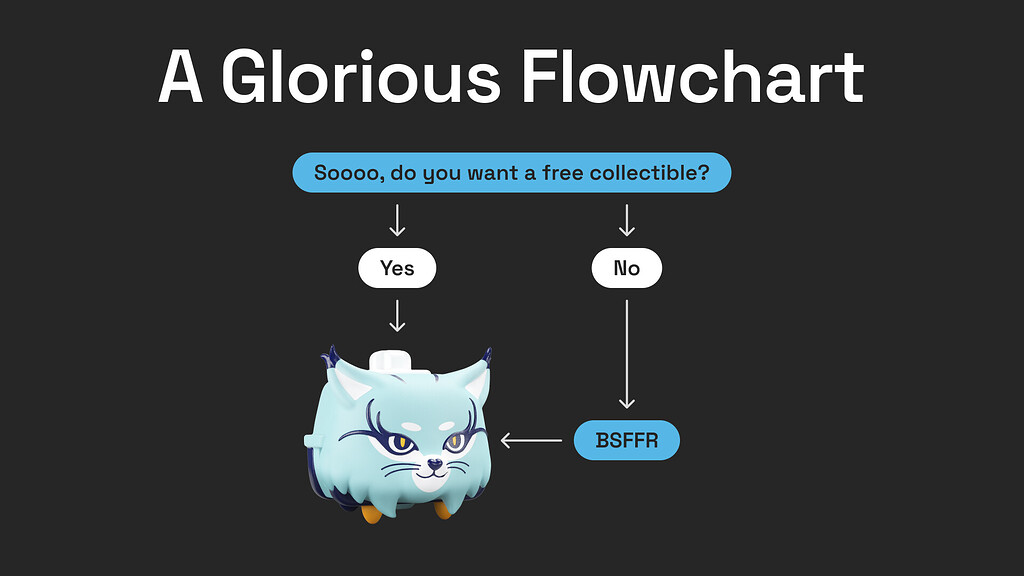 A Glorious Flowchart

Soooo, do you want a free collectible?

Yes

No

BSFFR